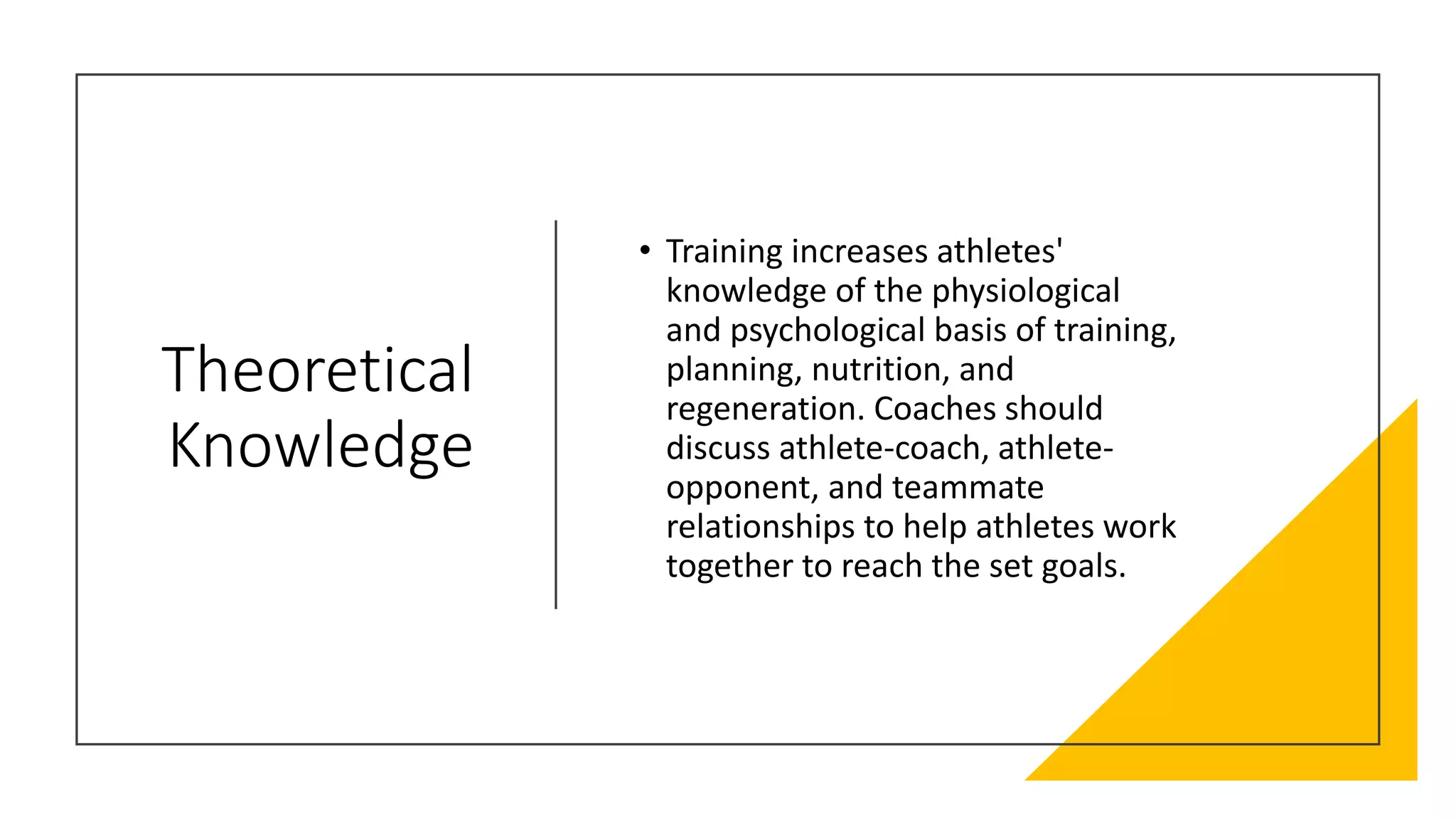 Theoretical Knowledge

• Training increases athletes' knowledge of the physiological and psychological basis of training, planning, nutrition, and regeneration. Coaches should discuss athlete-coach, athlete-opponent, and teammate relationships to help athletes work together to reach the set goals.